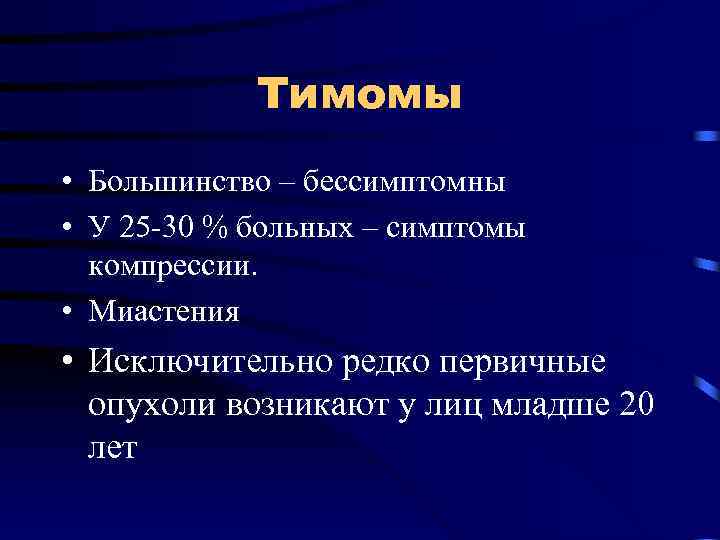 Тимомы

• Большинство – бессимптомны
• У 25-30 % больных – симптомы компрессии.
• Миастения
• Исключительно редко первичные опухоли возникают у лиц младше 20 лет